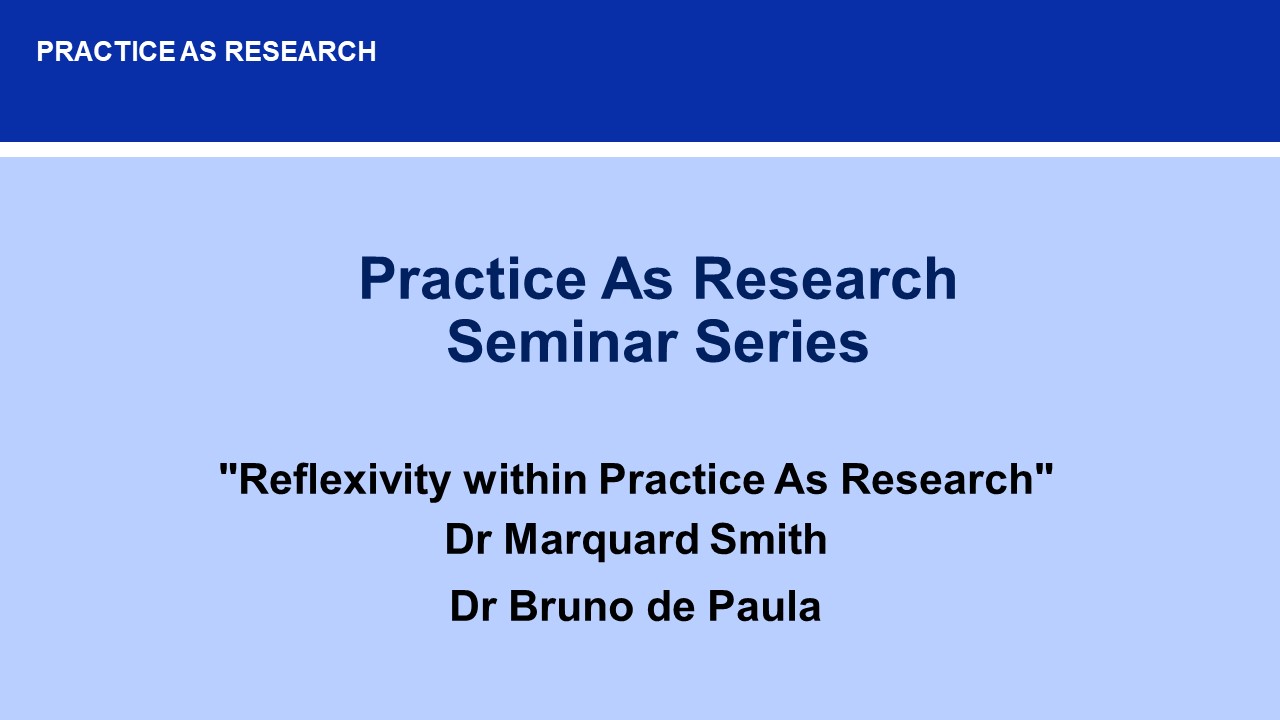 PRACTICE AS RESEARCH

Practice As Research
Seminar Series

"Reflexivity within Practice As Research"
Dr Marquard Smith
Dr Bruno de Paula